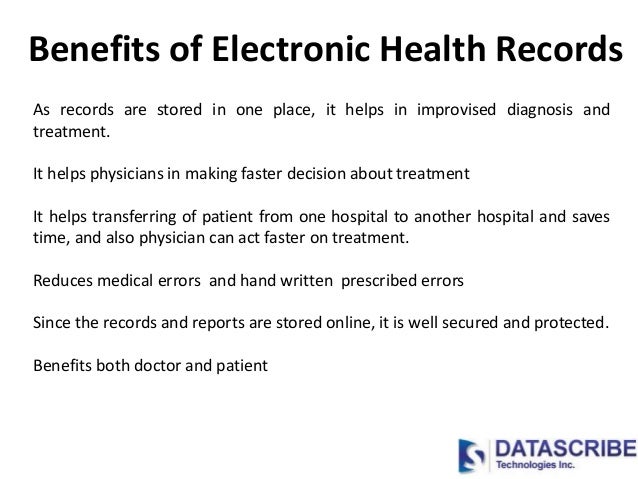 Benefits of Electronic Health Records

As records are stored in one place, it helps in improvised diagnosis and treatment.

It helps physicians in making faster decision about treatment

It helps transferring of patient from one hospital to another hospital and saves time, and also physician can act faster on treatment.

Reduces medical errors and hand written prescribed errors

Since the records and reports are stored online, it is well secured and protected.

Benefits both doctor and patient

DATASCRIBE
Technologies Inc.